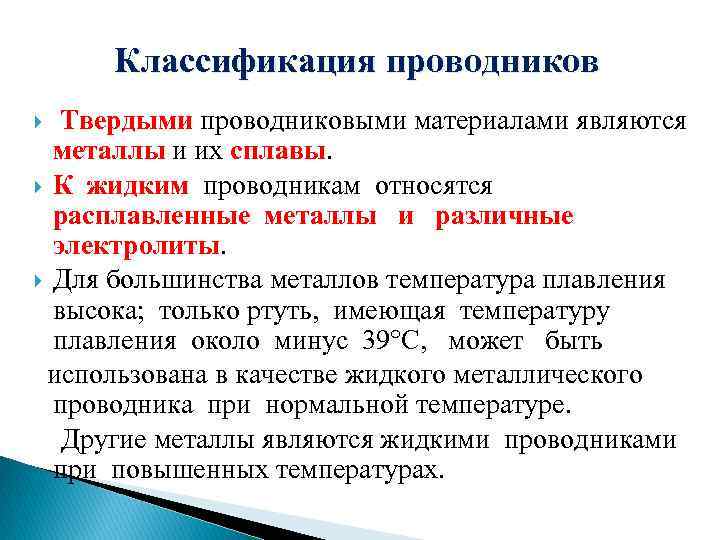 Классификация проводников

Твердыми проводниковыми материалами являются металлы и их сплавы.

К жидким проводникам относятся расплавленные металлы и различные электролиты.

Для большинства металлов температура плавления высока; только ртуть, имеющая температуру плавления около минус 39°С, может быть использована в качестве жидкого металлического проводника при нормальной температуре.

Другие металлы являются жидкими проводниками при повышенных температурах.